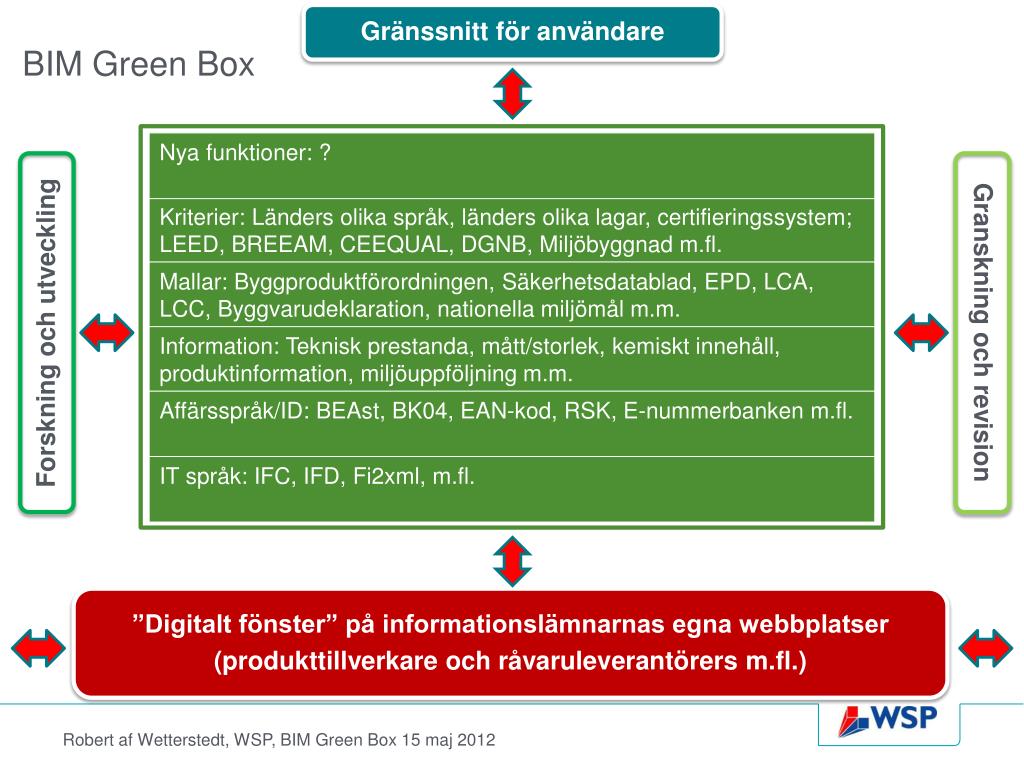 Gränssnitt för användare

BIM Green Box

Forskning och utveckling

Nya funktioner: ?

Kriterier: Länders olika språk, länders olika lagar, certifieringssystem; LEED, BREEAM, CEEQUAL, DGNB, Miljöbyggnad m.fl.

Mallar: Byggproduktförordningen, Säkerhetsdatablad, EPD, LCA, LCC, Byggvarudeklaration, nationella miljömål m.m.

Information: Teknisk prestanda, mått/storlek, kemiskt innehåll, produktinformation, miljöuppföljning m.m.

Affärsspråk/ID: BEAst, BK04, EAN-kod, RSK, E-nummerbanken m.fl.

IT språk: IFC, IFD, Fi2xml, m.fl.

Granskning och revision

”Digitalt fönster” på informationslämnarnas egna webbplatser (produkttillverkare och råvaruleverantörers m.fl.)

WSP

Robert af Wetterstedt, WSP, BIM Green Box 15 maj 2012